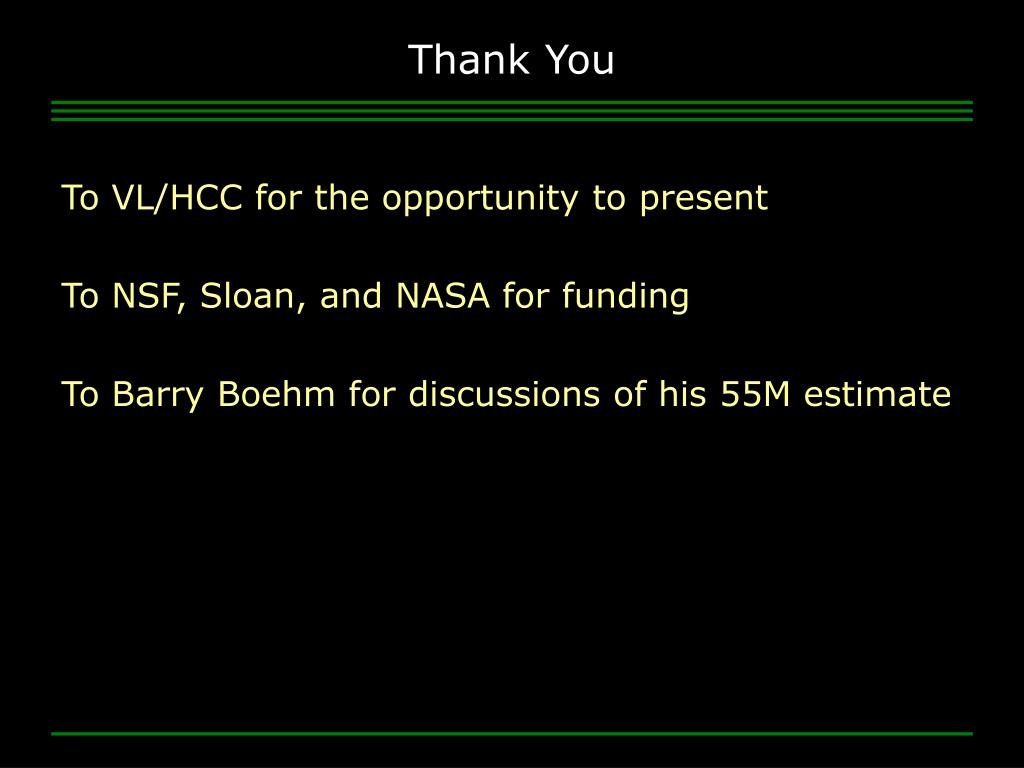 Thank You

To VL/HCC for the opportunity to present

To NSF, Sloan, and NASA for funding

To Barry Boehm for discussions of his 55M estimate